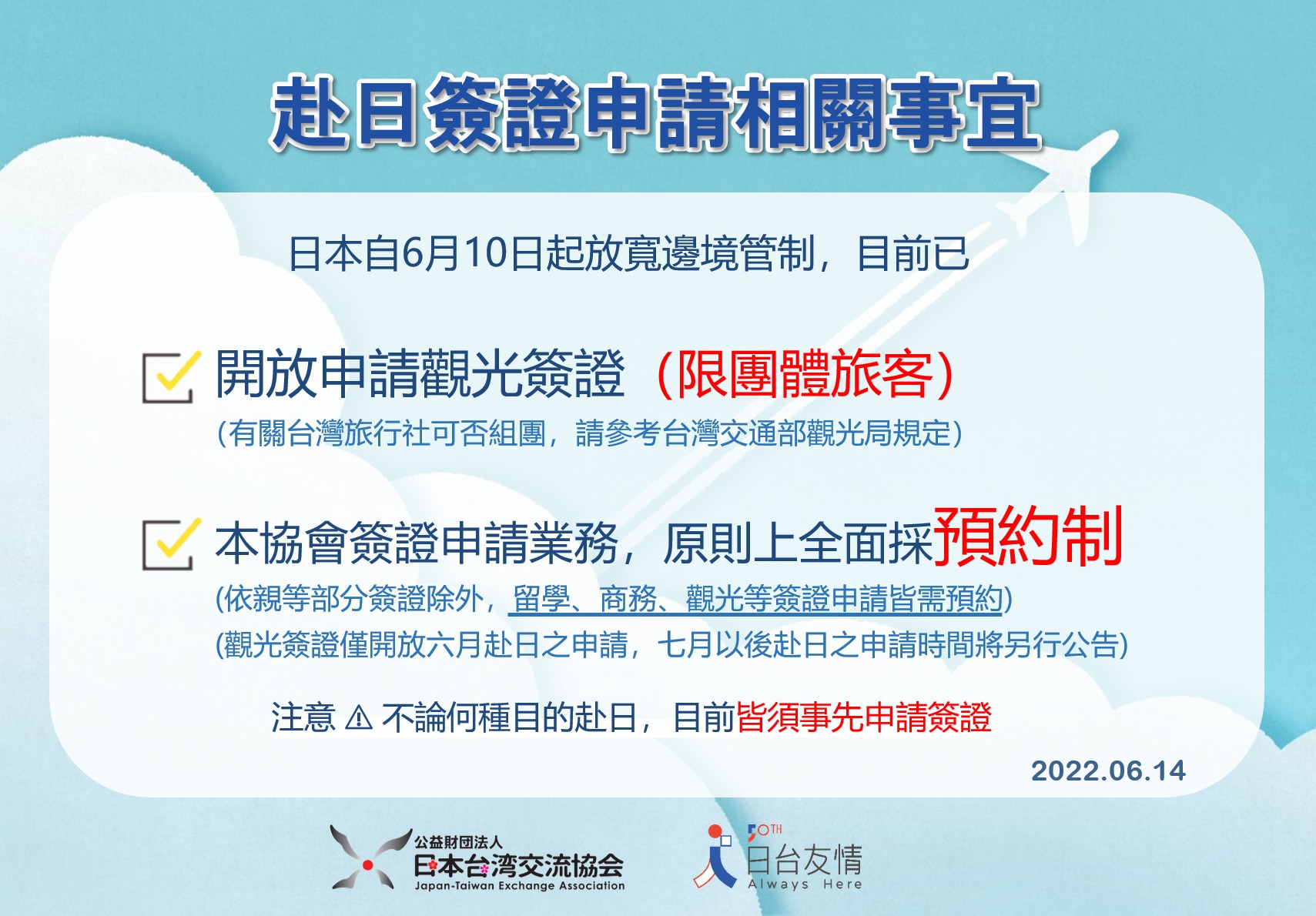 赴日簽證申請相關事宜

日本自6月10日起放寬邊境管制，目前已

開放申請觀光簽證（限團體旅客）
（有關台灣旅行社可否組團，請參考台灣交通部觀光局規定）

本協會簽證申請業務，原則上全面採預約制
(依親等部分簽證除外，留學、商務、觀光等簽證申請皆需預約)
(觀光簽證僅開放六月赴日之申請，七月以後赴日之申請時間將另行公告)

注意 ⚠ 不論何種目的赴日，目前皆須事先申請簽證

2022.06.14

公益財団法人
日本台湾交流協会
Japan-Taiwan Exchange Association

50TH
日台友情
Always Here